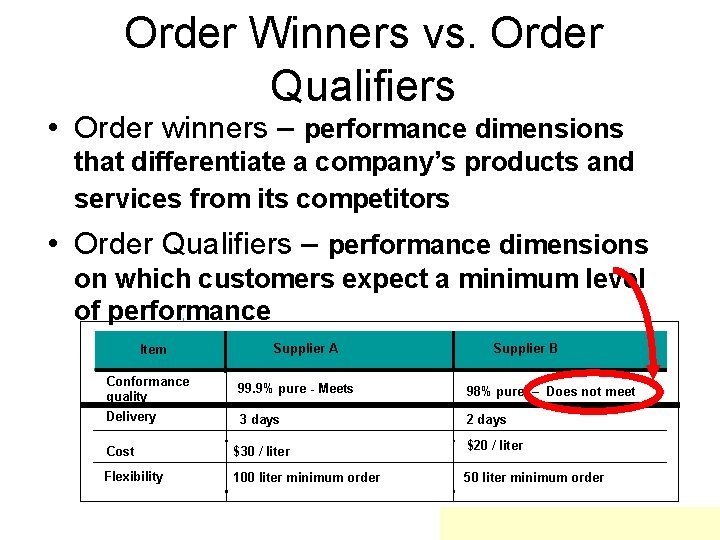 Order Winners vs. Order Qualifiers

• Order winners – performance dimensions that differentiate a company's products and services from its competitors

• Order Qualifiers – performance dimensions on which customers expect a minimum level of performance

| Item | Supplier A | Supplier B |
|---|---|---|
| Conformance quality | 99.9% pure - Meets | 98% pure – Does not meet |
| Delivery | 3 days | 2 days |
| Cost | $30 / liter | $20 / liter |
| Flexibility | 100 liter minimum order | 50 liter minimum order |